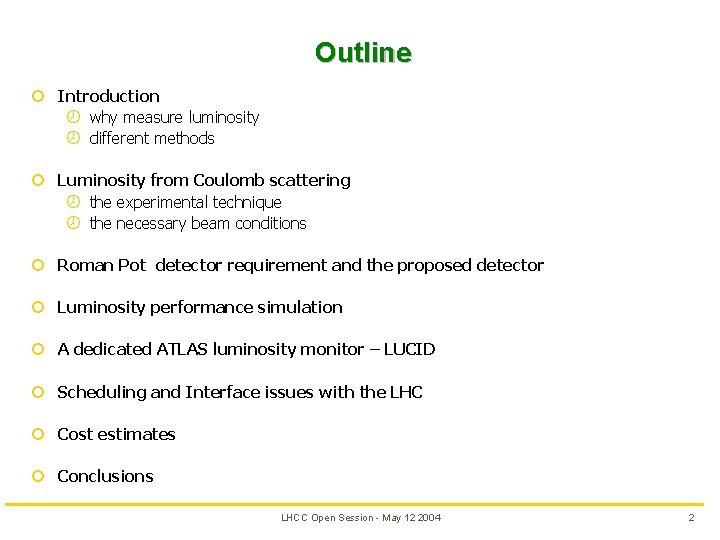 Outline

Introduction
why measure luminosity
different methods

Luminosity from Coulomb scattering
the experimental technique
the necessary beam conditions

Roman Pot detector requirement and the proposed detector

Luminosity performance simulation

A dedicated ATLAS luminosity monitor – LUCID

Scheduling and Interface issues with the LHC

Cost estimates

Conclusions

LHCC Open Session - May 12 2004

2